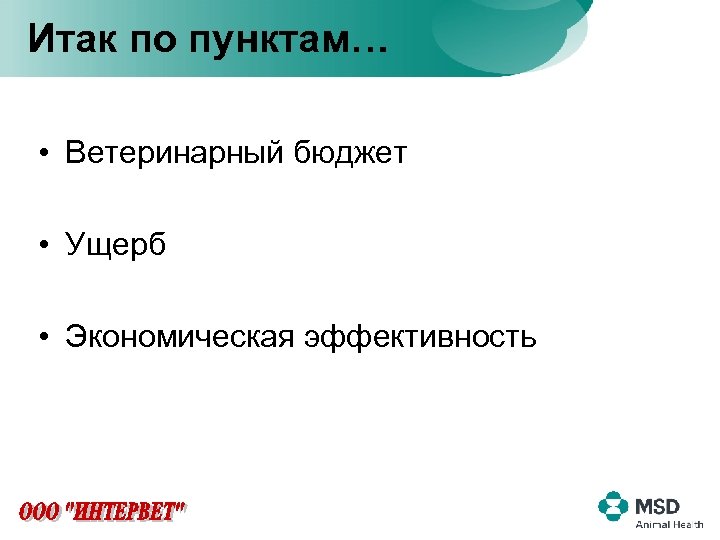 Итак по пунктам…

• Ветеринарный бюджет

• Ущерб

• Экономическая эффективность

ООО "ИНТЕРВЕТ"

MSD
Animal Health